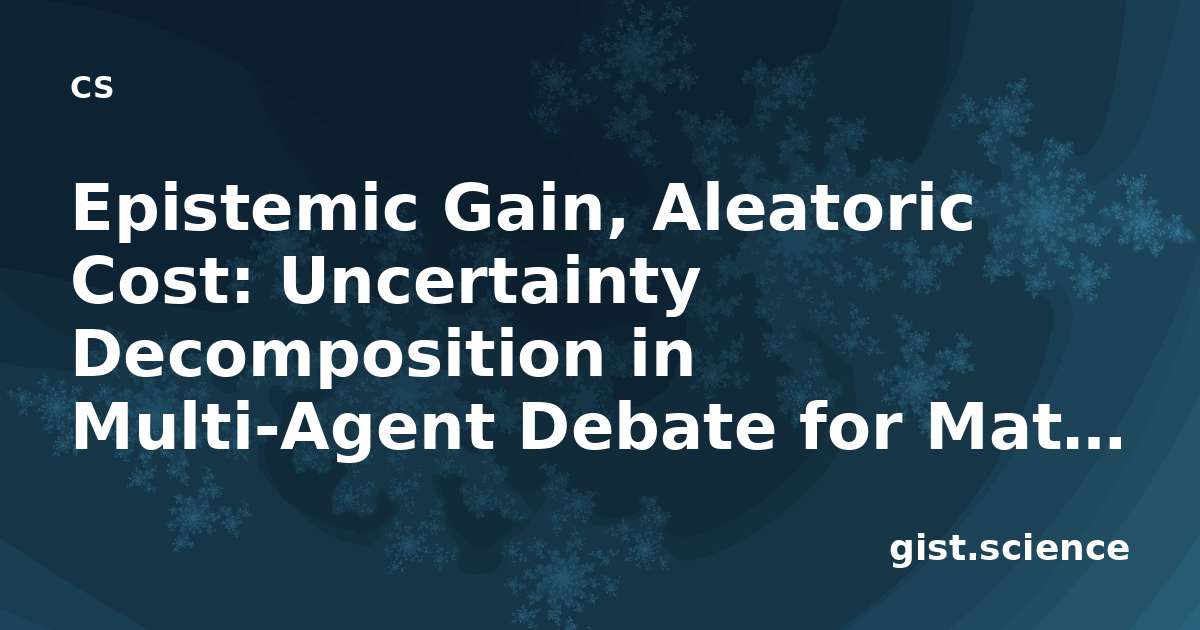 CS

Epistemic Gain, Aleatoric Cost: Uncertainty Decomposition in Multi-Agent Debate for Mat…

gist.science